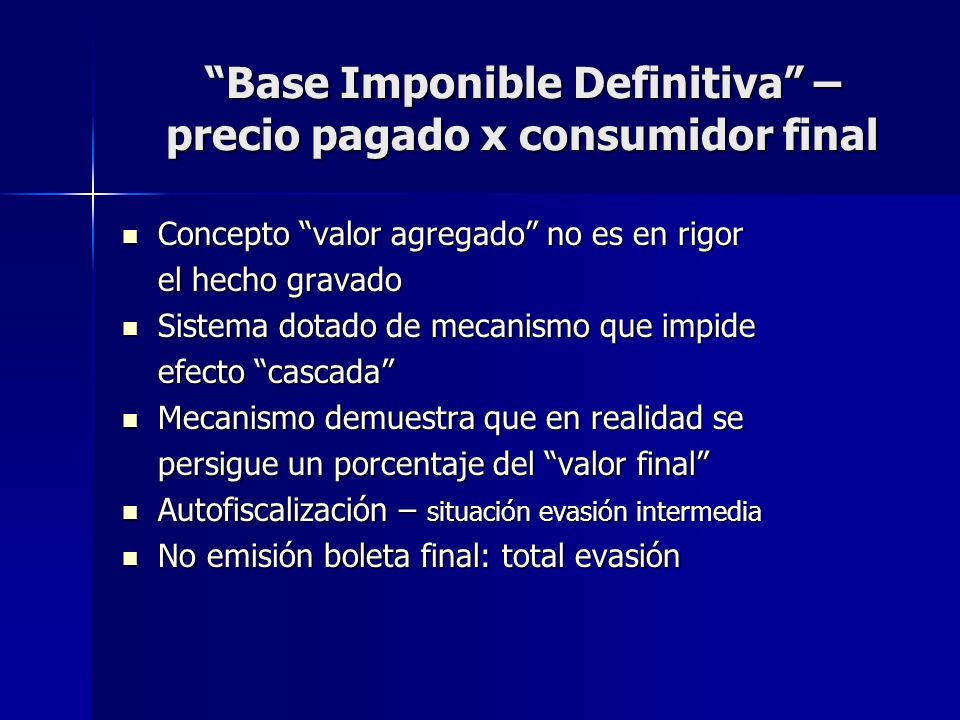 “Base Imponible Definitiva” – precio pagado x consumidor final

- Concepto “valor agregado” no es en rigor el hecho gravado
- Sistema dotado de mecanismo que impide efecto “cascada”
- Mecanismo demuestra que en realidad se persigue un porcentaje del “valor final”
- Autofiscalización – situación evasión intermedia
- No emisión boleta final: total evasión